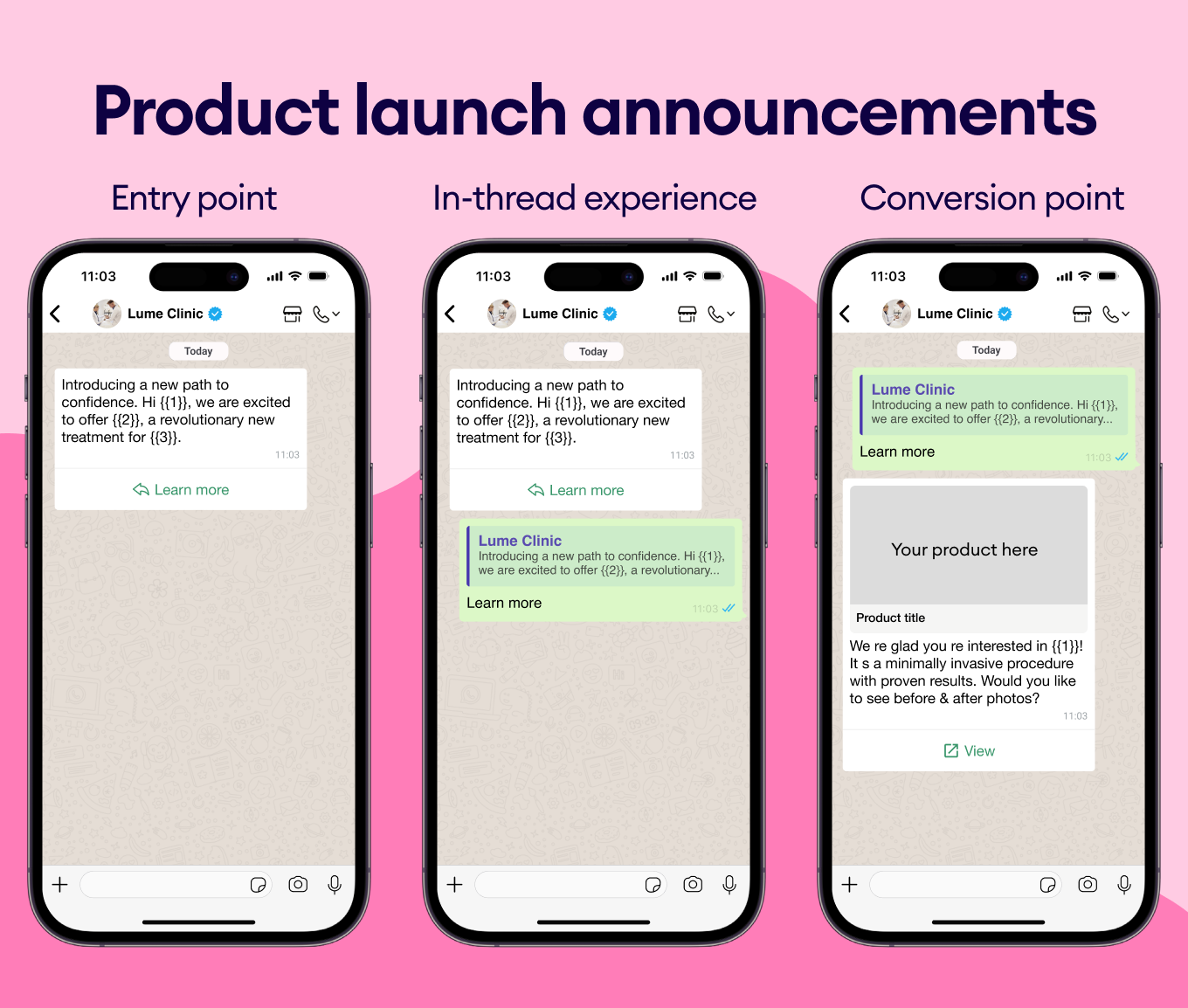 Product launch announcements

Entry point

11:03

Lume Clinic

Today

Introducing a new path to confidence. Hi {{1}}, we are excited to offer {{2}}, a revolutionary new treatment for {{3}}.

11:03

Learn more

In-thread experience

11:03

Lume Clinic

Today

Introducing a new path to confidence. Hi {{1}}, we are excited to offer {{2}}, a revolutionary new treatment for {{3}}.

11:03

Learn more

Lume Clinic
Introducing a new path to confidence. Hi {{1}}, we are excited to offer {{2}}, a revolutionary...

Learn more

11:03

Conversion point

11:03

Lume Clinic

Today

Lume Clinic
Introducing a new path to confidence. Hi {{1}}, we are excited to offer {{2}}, a revolutionary...

Learn more

11:03

Your product here

Product title

We re glad you re interested in {{1}}! It s a minimally invasive procedure with proven results. Would you like to see before & after photos?

11:03

View